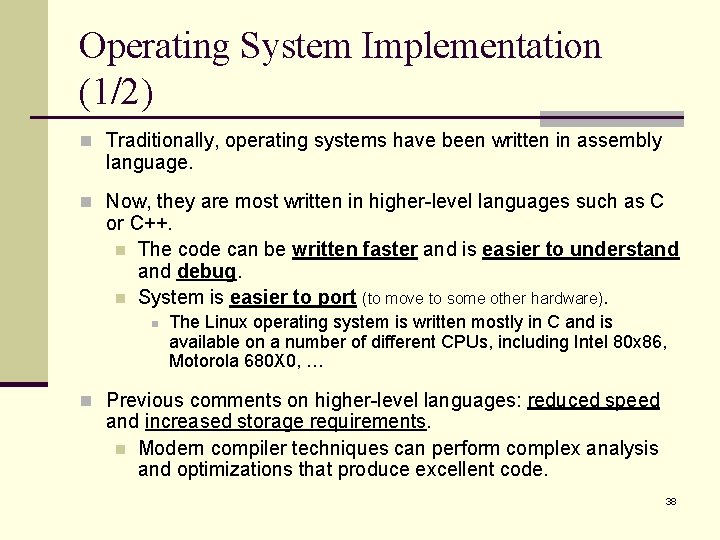 Operating System Implementation (1/2)

Traditionally, operating systems have been written in assembly language.

Now, they are most written in higher-level languages such as C or C++.

The code can be written faster and is easier to understand and debug.

System is easier to port (to move to some other hardware).

The Linux operating system is written mostly in C and is available on a number of different CPUs, including Intel 80x86, Motorola 680X0, …

Previous comments on higher-level languages: reduced speed and increased storage requirements.

Modern compiler techniques can perform complex analysis and optimizations that produce excellent code.

38